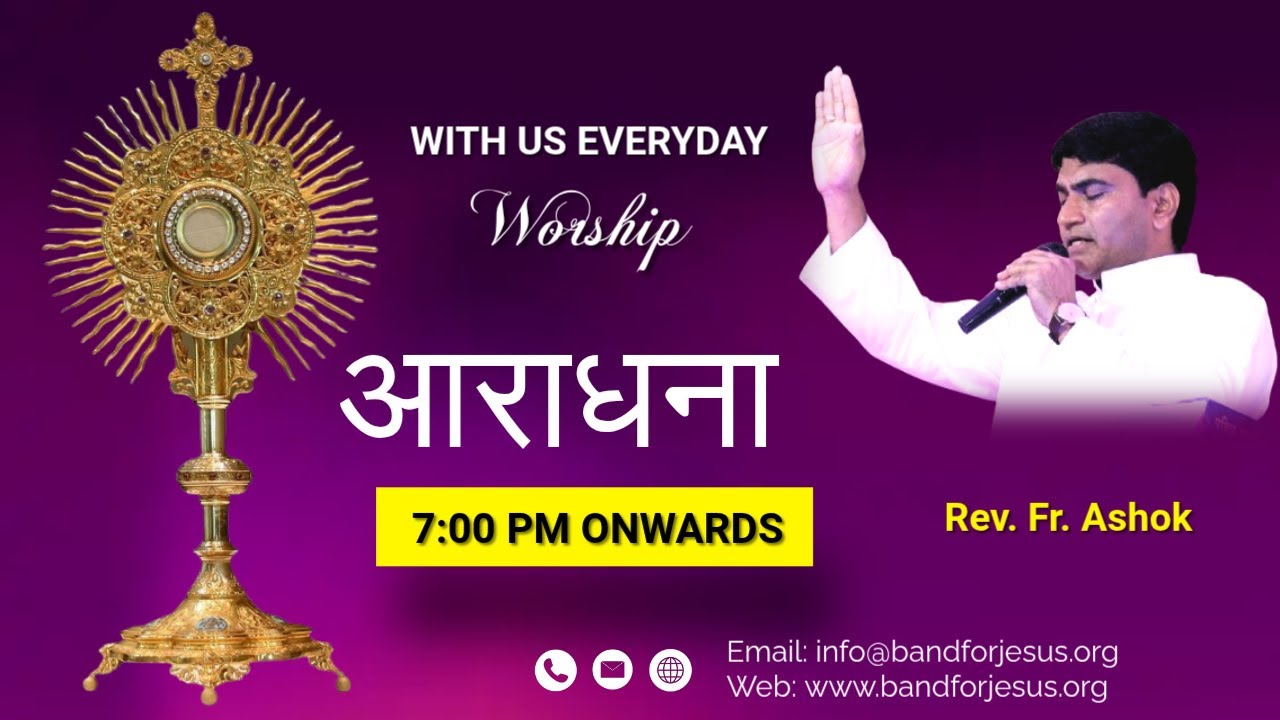 WITH US EVERYDAY
Worship

आराधना

7:00 PM ONWARDS

Rev. Fr. Ashok

Email: info@bandforjesus.org
Web: www.bandforjesus.org